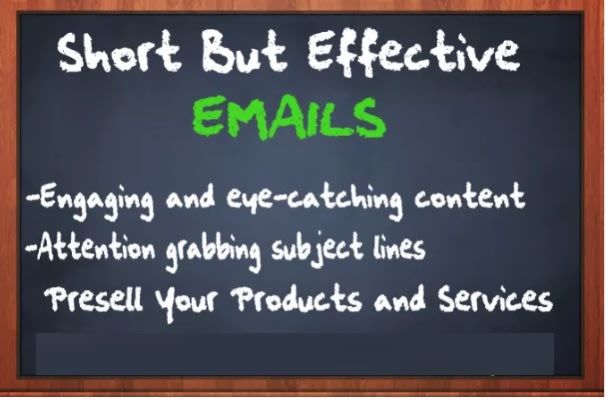 Short But Effective
EMAILS

-Engaging and eye-catching content
-Attention grabbing subject lines
Presell Your Products and Services